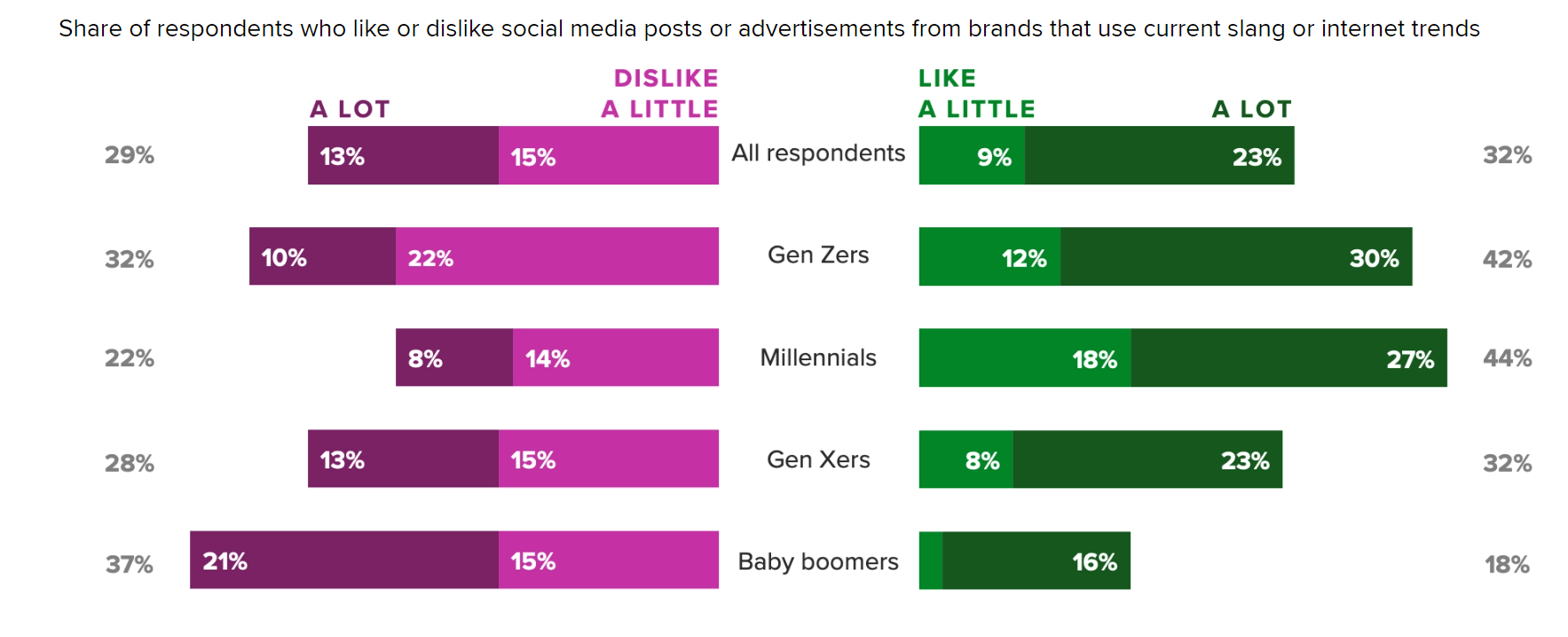 Share of respondents who like or dislike social media posts or advertisements from brands that use current slang or internet trends

DISLIKE

A LOT

A LITTLE

LIKE

A LITTLE

A LOT

29% 13% 15% All respondents 9% 23% 32%

32% 10% 22% Gen Zers 12% 30% 42%

22% 8% 14% Millennials 18% 27% 44%

28% 13% 15% Gen Xers 8% 23% 32%

37% 21% 15% Baby boomers 16% 18%